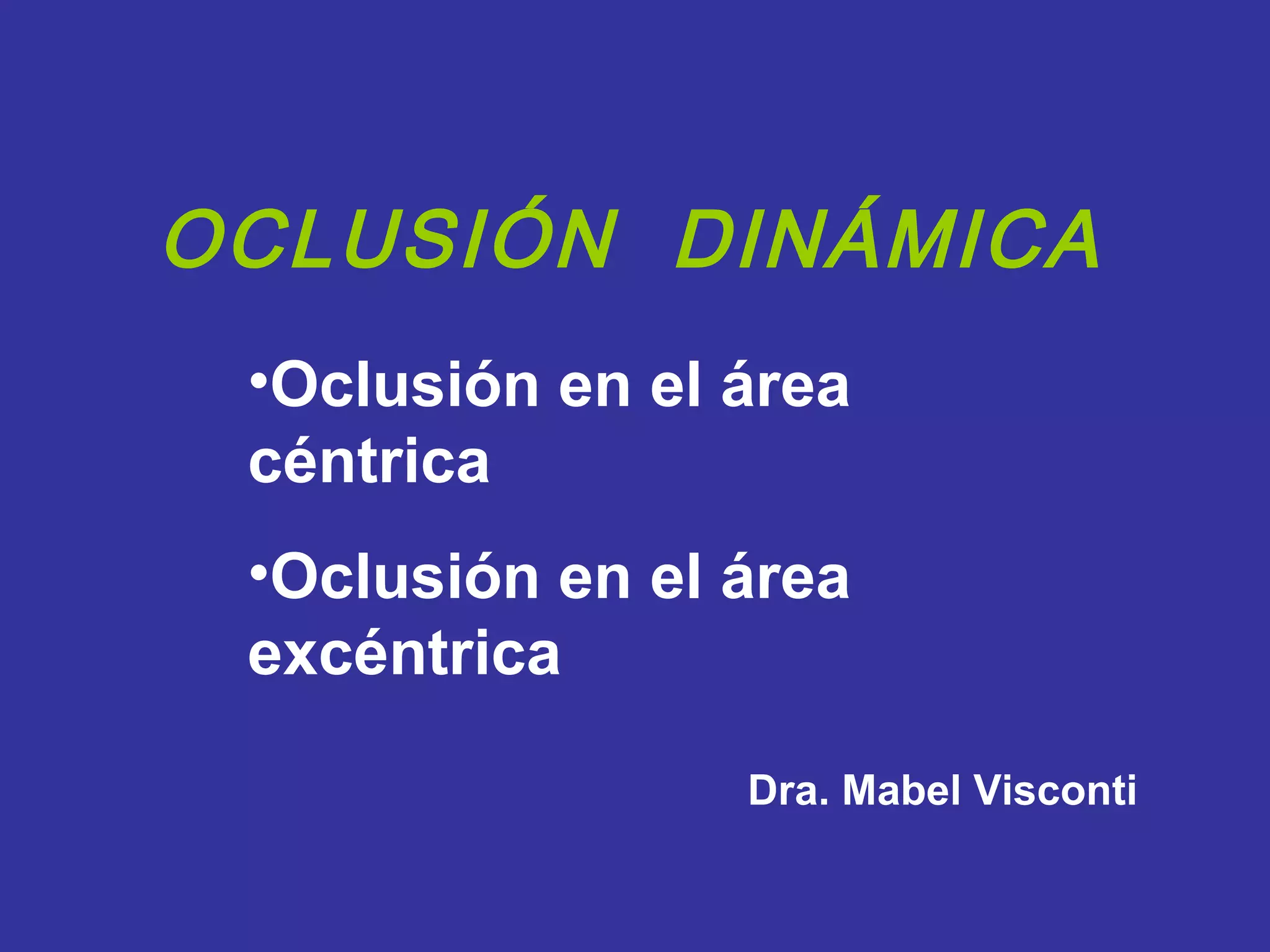 OCLUSIÓN DINÁMICA

•Oclusión en el área céntrica

•Oclusión en el área excéntrica

Dra. Mabel Visconti